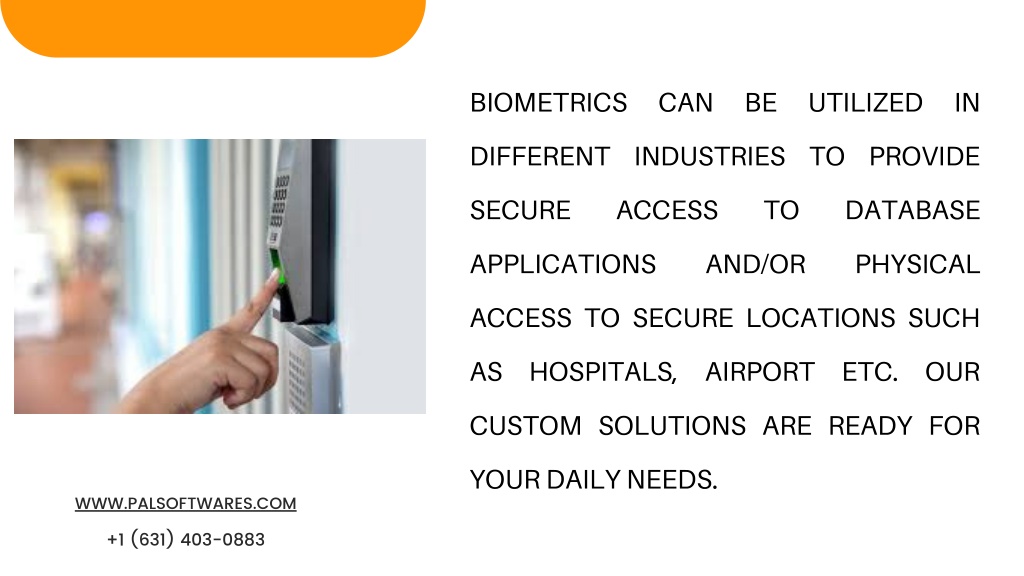 BIOMETRICS CAN BE UTILIZED IN DIFFERENT INDUSTRIES TO PROVIDE SECURE ACCESS TO DATABASE APPLICATIONS AND/OR PHYSICAL ACCESS TO SECURE LOCATIONS SUCH AS HOSPITALS, AIRPORT ETC. OUR CUSTOM SOLUTIONS ARE READY FOR YOUR DAILY NEEDS.

WWW.PALSOFTWARES.COM

+1 (631) 403-0883